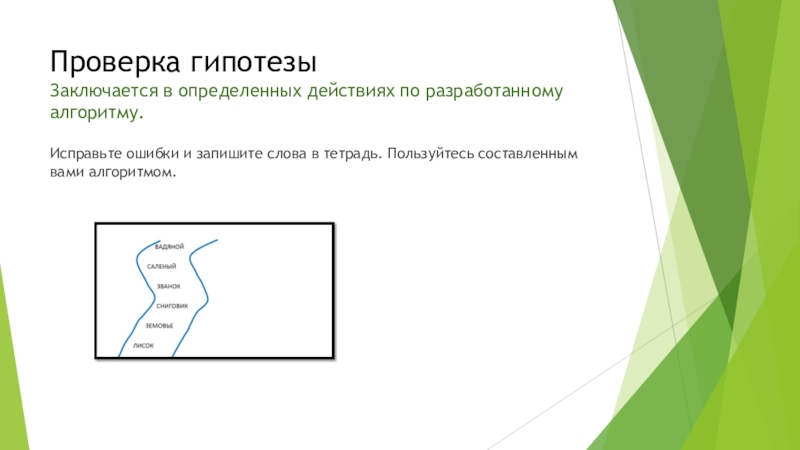 Проверка гипотезы

Заключается в определенных действиях по разработанному алгоритму.

Исправьте ошибки и запишите слова в тетрадь. Пользуйтесь составленным вами алгоритмом.

ВАДЯНОЙ
САЛЕНЫЙ
ЗВАНОК
СНИГОВИК
ЗЕМОВЬЕ
ЛИСОК